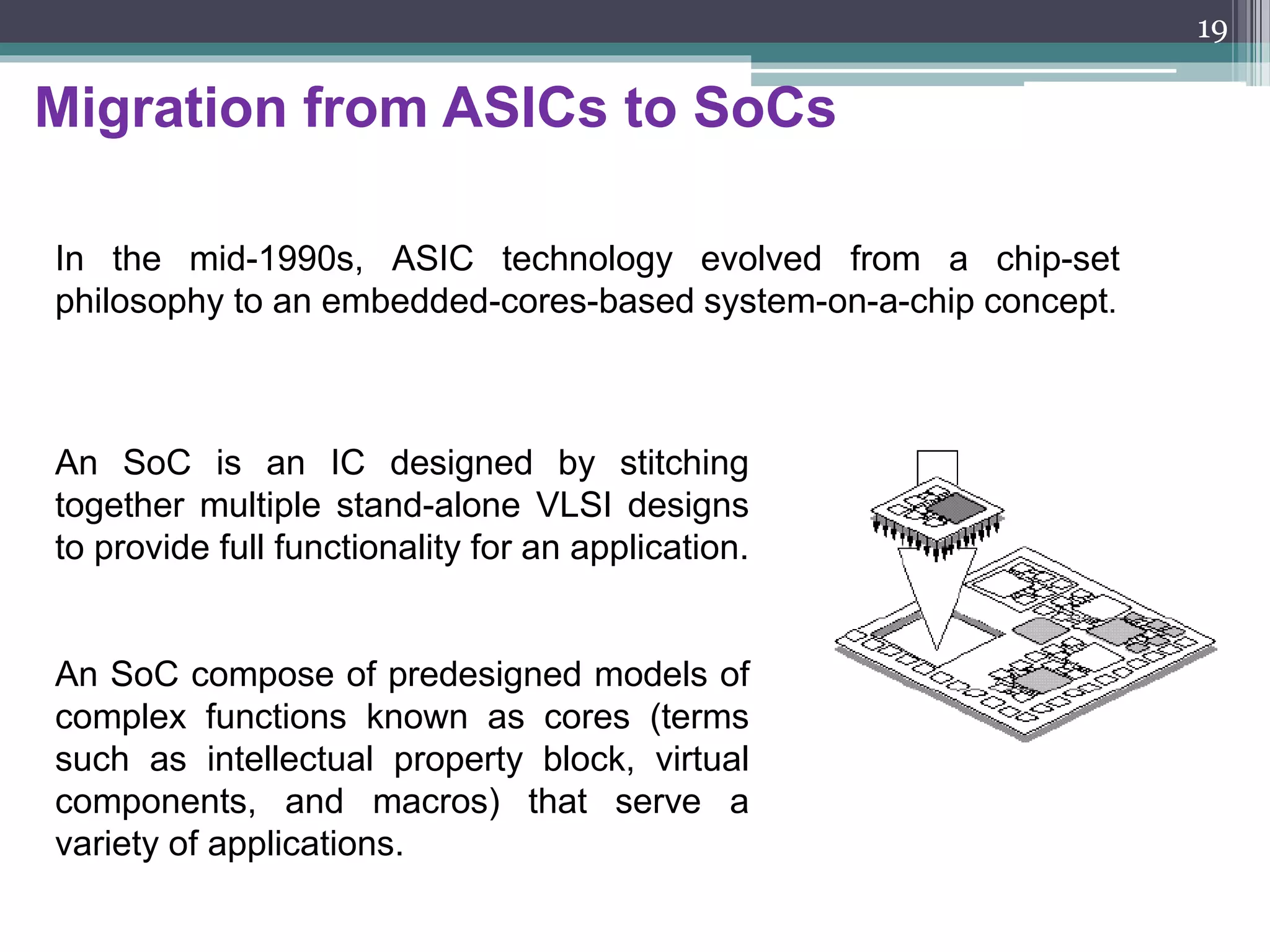 19

Migration from ASICs to SoCs

In the mid-1990s, ASIC technology evolved from a chip-set philosophy to an embedded-cores-based system-on-a-chip concept.

An SoC is an IC designed by stitching together multiple stand-alone VLSI designs to provide full functionality for an application.

An SoC compose of predesigned models of complex functions known as cores (terms such as intellectual property block, virtual components, and macros) that serve a variety of applications.